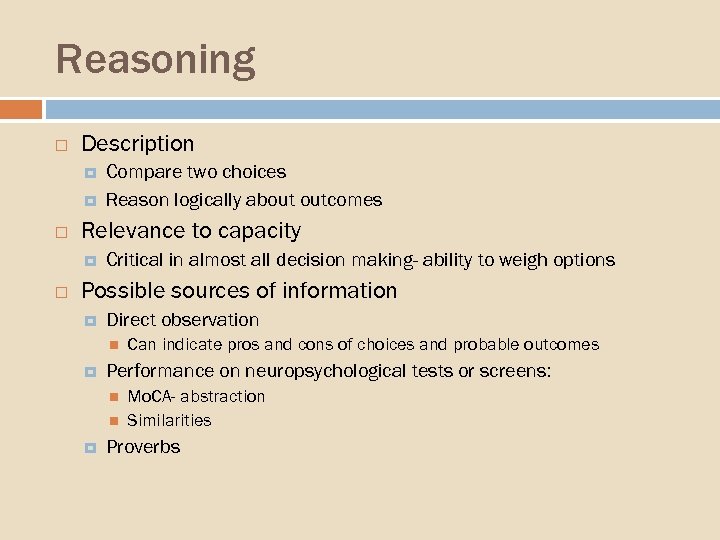 Reasoning

Description

Compare two choices

Reason logically about outcomes

Relevance to capacity

Critical in almost all decision making- ability to weigh options

Possible sources of information

Direct observation

Can indicate pros and cons of choices and probable outcomes

Performance on neuropsychological tests or screens:

MoCA- abstraction

Similarities

Proverbs